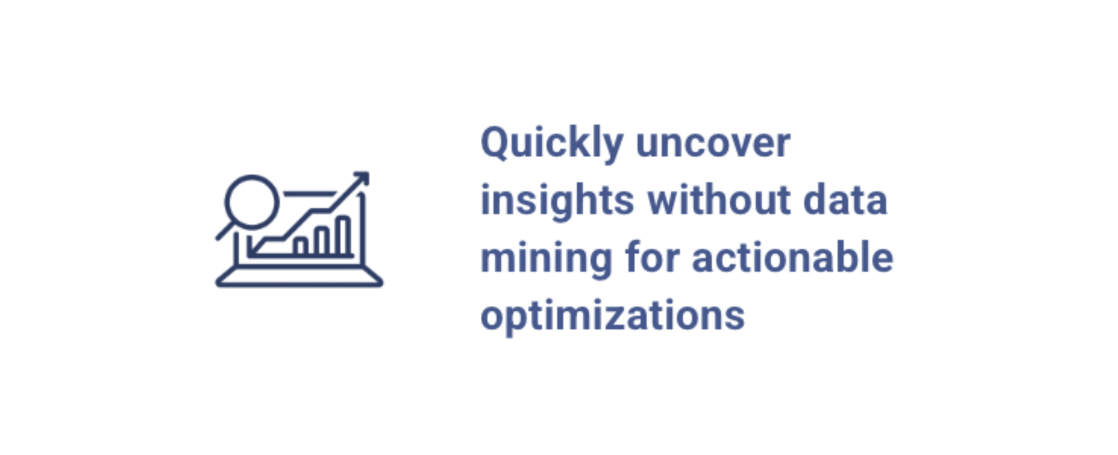 Quickly uncover insights without data mining for actionable optimizations